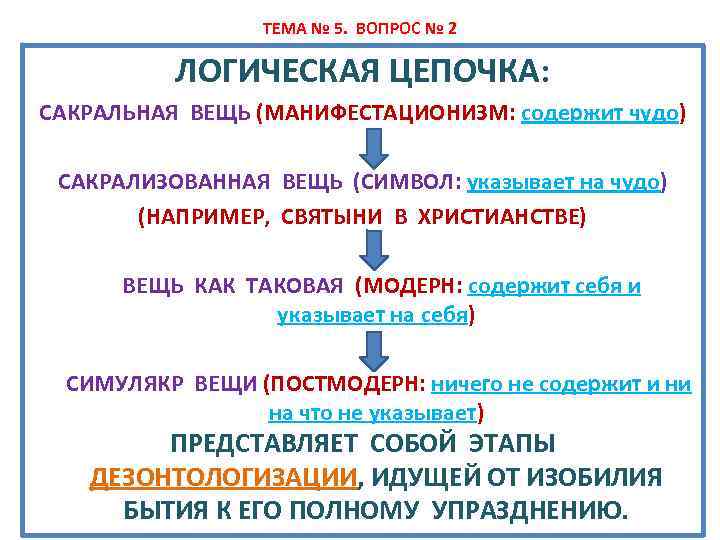 ТЕМА № 5. ВОПРОС № 2

ЛОГИЧЕСКАЯ ЦЕПОЧКА:

САКРАЛЬНАЯ ВЕЩЬ (МАНИФЕСТАЦИОНИЗМ: содержит чудо)

САКРАЛИЗОВАННАЯ ВЕЩЬ (СИМВОЛ: указывает на чудо)
(НАПРИМЕР, СВЯТЫНИ В ХРИСТИАНСТВЕ)

ВЕЩЬ КАК ТАКОВАЯ (МОДЕРН: содержит себя и указывает на себя)

СИМУЛЯКР ВЕЩИ (ПОСТМОДЕРН: ничего не содержит и ни на что не указывает)

ПРЕДСТАВЛЯЕТ СОБОЙ ЭТАПЫ ДЕЗОНТОЛОГИЗАЦИИ, ИДУЩЕЙ ОТ ИЗОБИЛИЯ БЫТИЯ К ЕГО ПОЛНОМУ УПРАЗДНЕНИЮ.